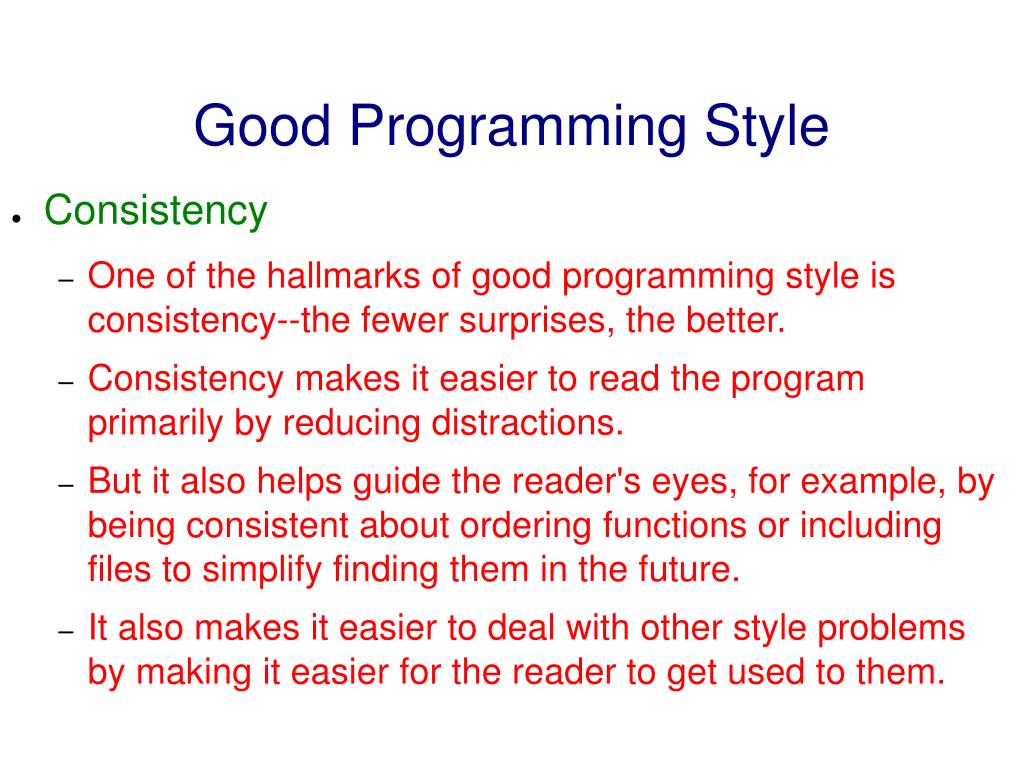 Good Programming Style

● Consistency

– One of the hallmarks of good programming style is consistency--the fewer surprises, the better.

– Consistency makes it easier to read the program primarily by reducing distractions.

– But it also helps guide the reader's eyes, for example, by being consistent about ordering functions or including files to simplify finding them in the future.

– It also makes it easier to deal with other style problems by making it easier for the reader to get used to them.